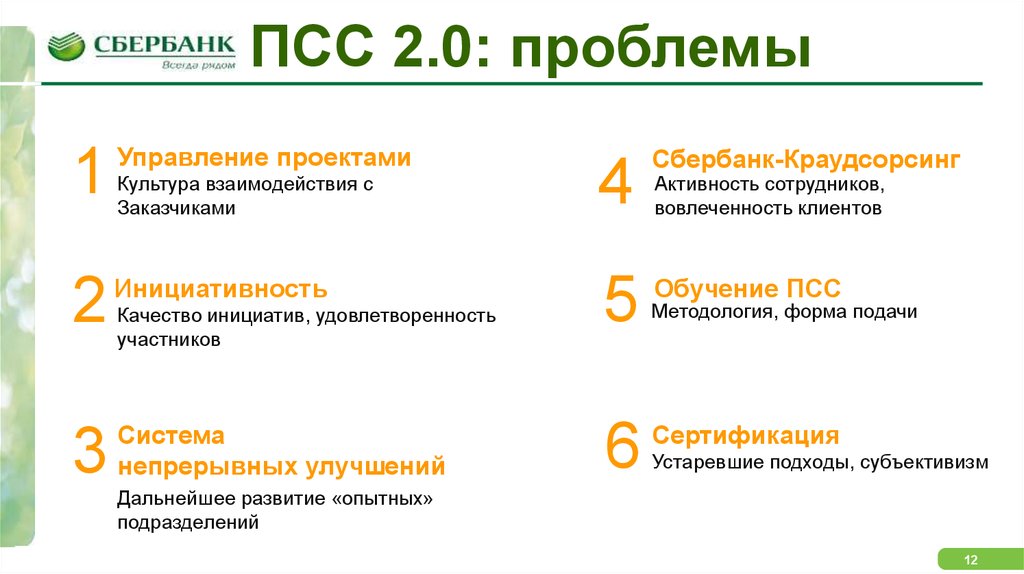 СБЕРБАНК
Всегда рядом

ПСС 2.0: проблемы

1 Управление проектами
Культура взаимодействия с Заказчиками

2 Инициативность
Качество инициатив, удовлетворенность участников

3 Система непрерывных улучшений
Дальнейшее развитие «опытных» подразделений

4 Сбербанк-Краудсорсинг
Активность сотрудников, вовлеченность клиентов

5 Обучение ПСС
Методология, форма подачи

6 Сертификация
Устаревшие подходы, субъективизм

12